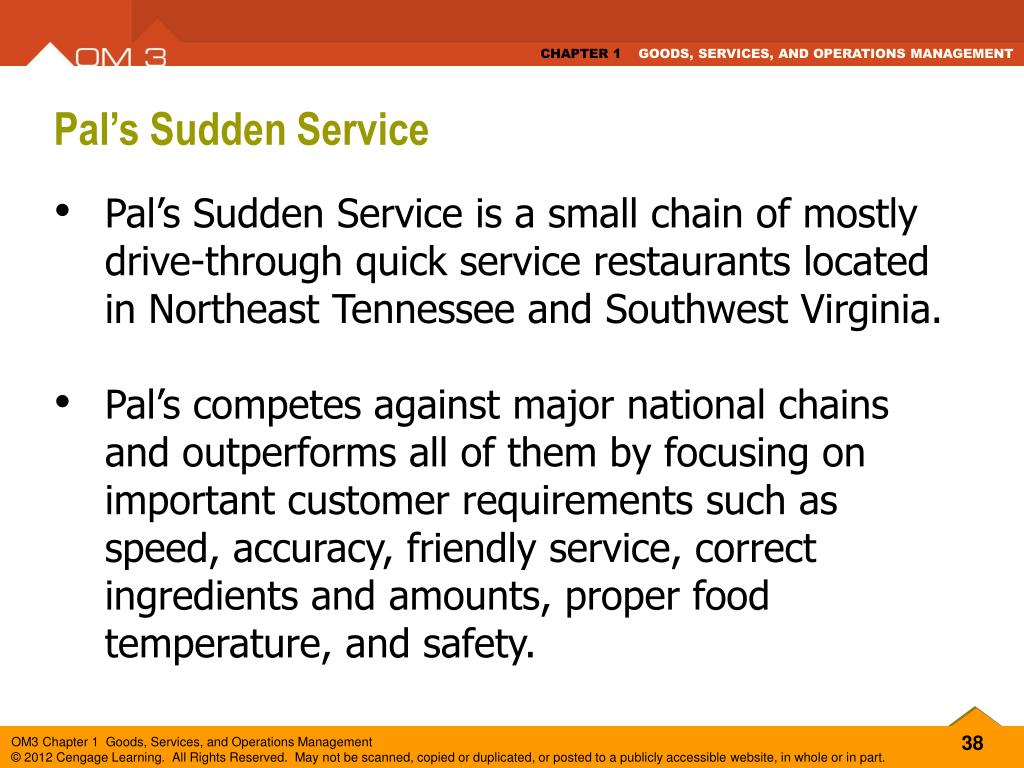 OM 3

CHAPTER 1 GOODS, SERVICES, AND OPERATIONS MANAGEMENT

Pal's Sudden Service

• Pal's Sudden Service is a small chain of mostly drive-through quick service restaurants located in Northeast Tennessee and Southwest Virginia.

• Pal's competes against major national chains and outperforms all of them by focusing on important customer requirements such as speed, accuracy, friendly service, correct ingredients and amounts, proper food temperature, and safety.

OM3 Chapter 1 Goods, Services, and Operations Management
© 2012 Cengage Learning. All Rights Reserved. May not be scanned, copied or duplicated, or posted to a publicly accessible website, in whole or in part.

38